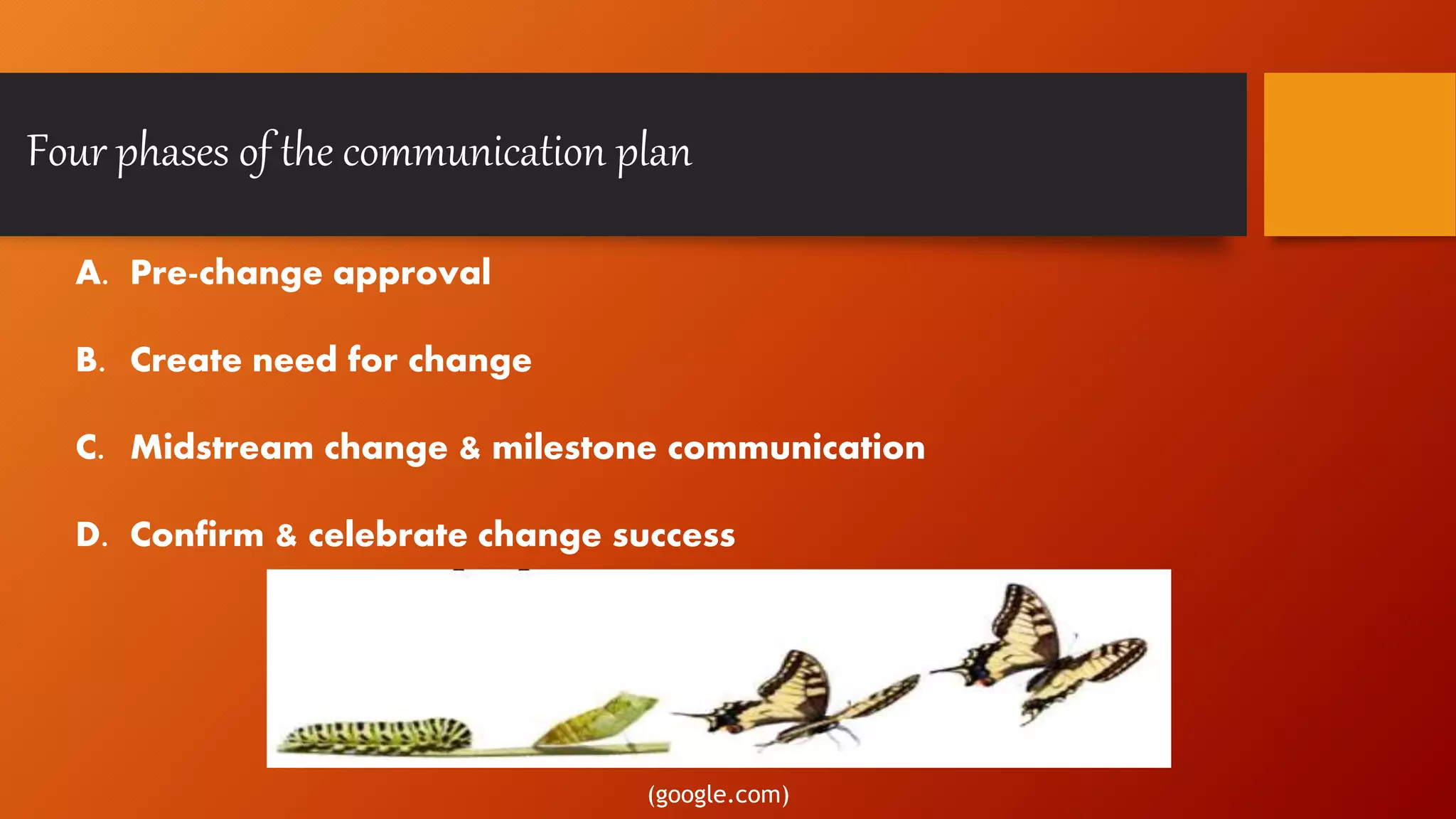 Four phases of the communication plan

A. Pre-change approval

B. Create need for change

C. Midstream change & milestone communication

D. Confirm & celebrate change success

(google.com)